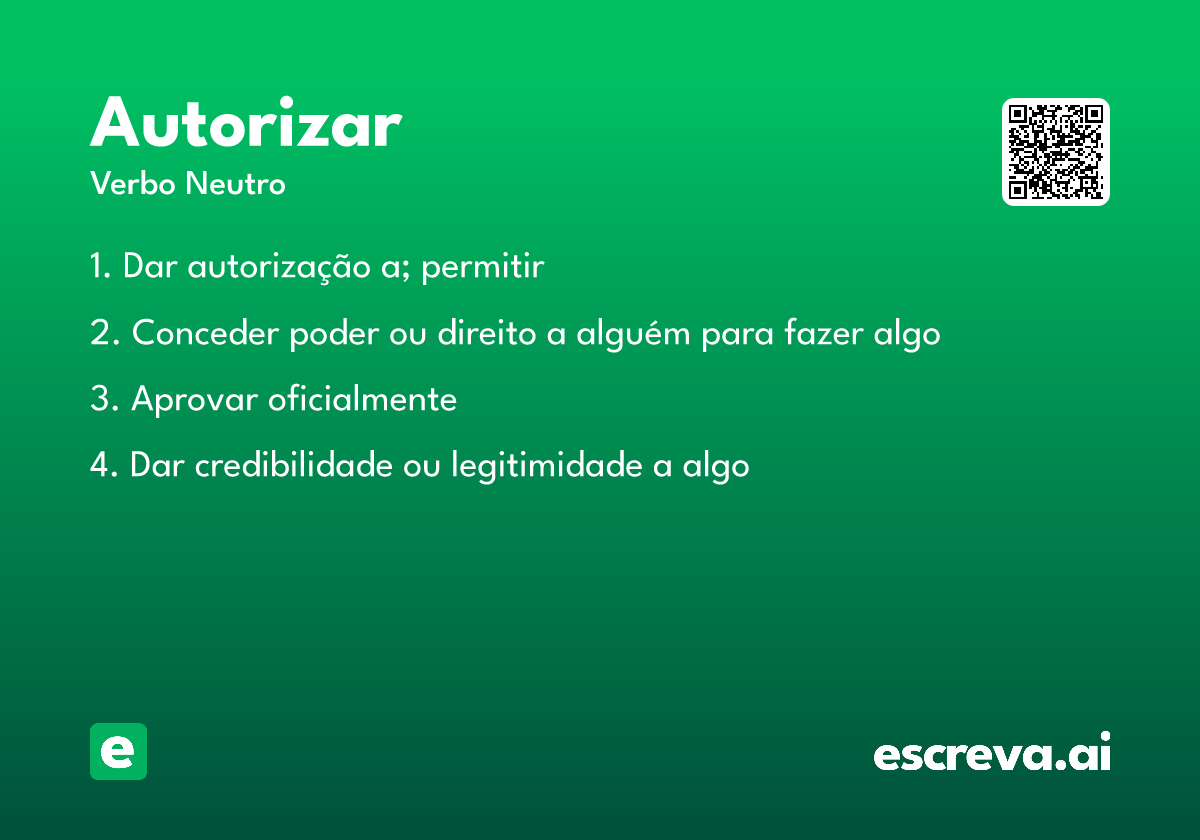 Autorizar
Verbo Neutro

1. Dar autorização a; permitir

2. Conceder poder ou direito a alguém para fazer algo

3. Aprovar oficialmente

4. Dar credibilidade ou legitimidade a algo

e

escreva.ai